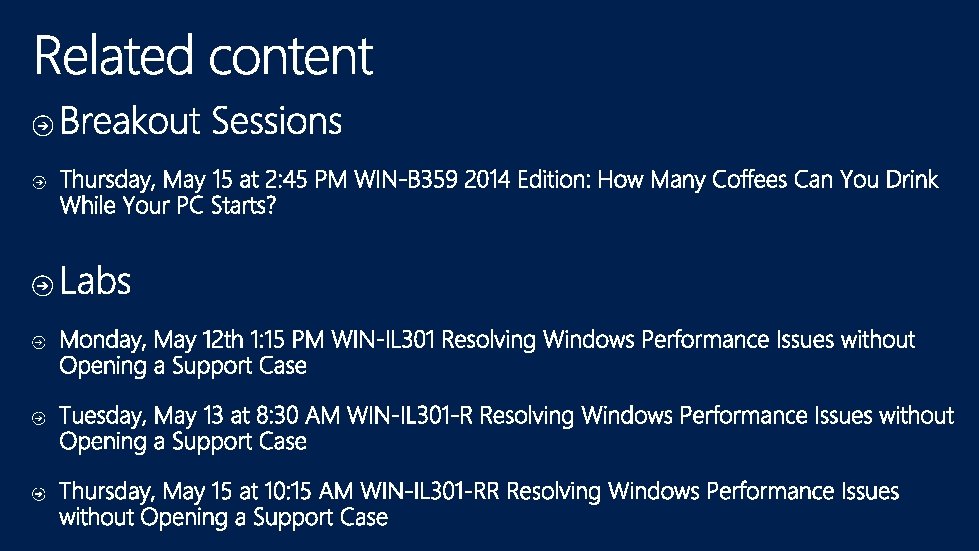 Related content

Breakout Sessions

Thursday, May 15 at 2:45 PM WIN-B359 2014 Edition: How Many Coffees Can You Drink While Your PC Starts?

Labs

Monday, May 12th 1:15 PM WIN-IL301 Resolving Windows Performance Issues without Opening a Support Case

Tuesday, May 13 at 8:30 AM WIN-IL301-R Resolving Windows Performance Issues without Opening a Support Case

Thursday, May 15 at 10:15 AM WIN-IL301-RR Resolving Windows Performance Issues without Opening a Support Case